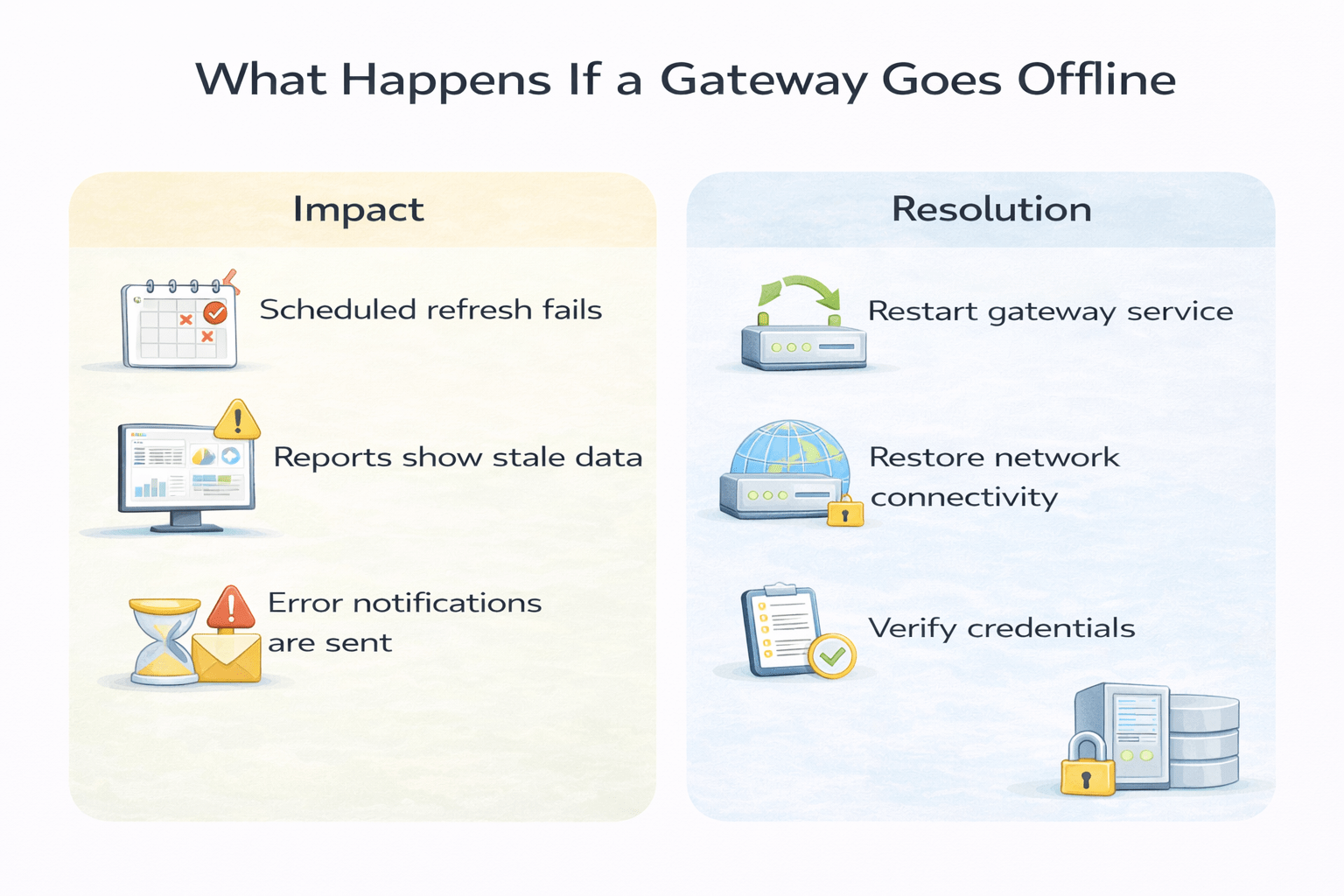 What Happens If a Gateway Goes Offline

Impact

Scheduled refresh fails

Reports show stale data

Error notifications are sent

Resolution

Restart gateway service

Restore network connectivity

Verify credentials